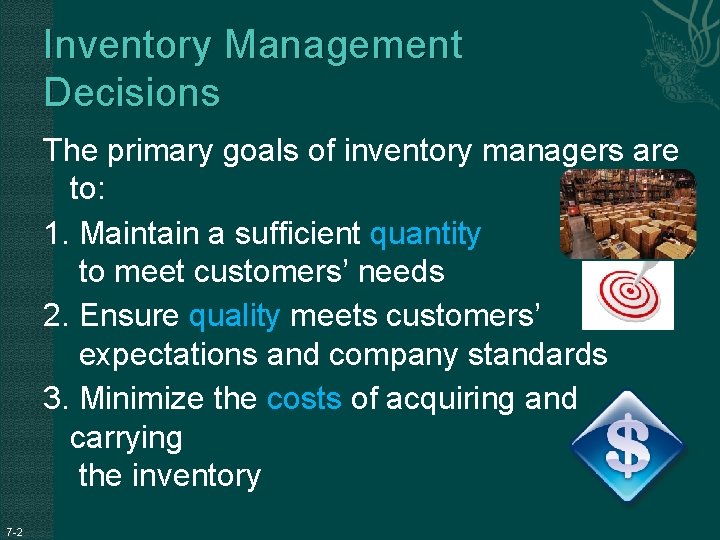 Inventory Management Decisions

The primary goals of inventory managers are to:

1. Maintain a sufficient quantity to meet customers' needs

2. Ensure quality meets customers' expectations and company standards

3. Minimize the costs of acquiring and carrying the inventory

$

7-2